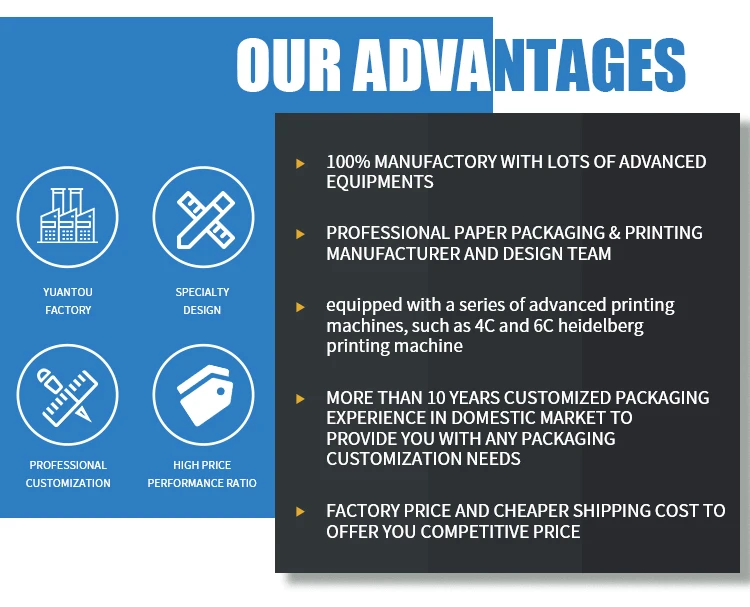 OUR ADVANTAGES

YUANTOU FACTORY

SPECIALTY DESIGN

PROFESSIONAL CUSTOMIZATION

HIGH PRICE PERFORMANCE RATIO

100% MANUFACTORY WITH LOTS OF ADVANCED EQUIPMENTS

PROFESSIONAL PAPER PACKAGING & PRINTING MANUFACTURER AND DESIGN TEAM

equipped with a series of advanced printing machines, such as 4C and 6C heidelberg printing machine

MORE THAN 10 YEARS CUSTOMIZED PACKAGING EXPERIENCE IN DOMESTIC MARKET TO PROVIDE YOU WITH ANY PACKAGING CUSTOMIZATION NEEDS

FACTORY PRICE AND CHEAPER SHIPPING COST TO OFFER YOU COMPETITIVE PRICE